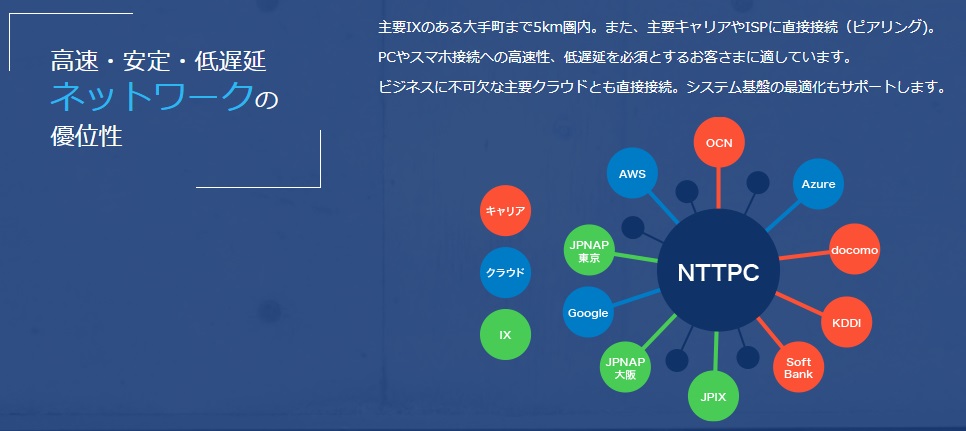 高速・安定・低遅延
ネットワークの
優位性

主要IXのある大手町まで5km圏内。また、主要キャリアやISPに直接接続（ピアリング）。
PCやスマホ接続への高速性、低遅延を必須とするお客さまに適しています。
ビジネスに不可欠な主要クラウドとも直接接続。システム基盤の最適化もサポートします。

キャリア
クラウド
IX

NTTPC
OCN
Azure
docomo
KDDI
Soft Bank
JPIX
JPNAP 大阪
Google
JPNAP 東京
AWS